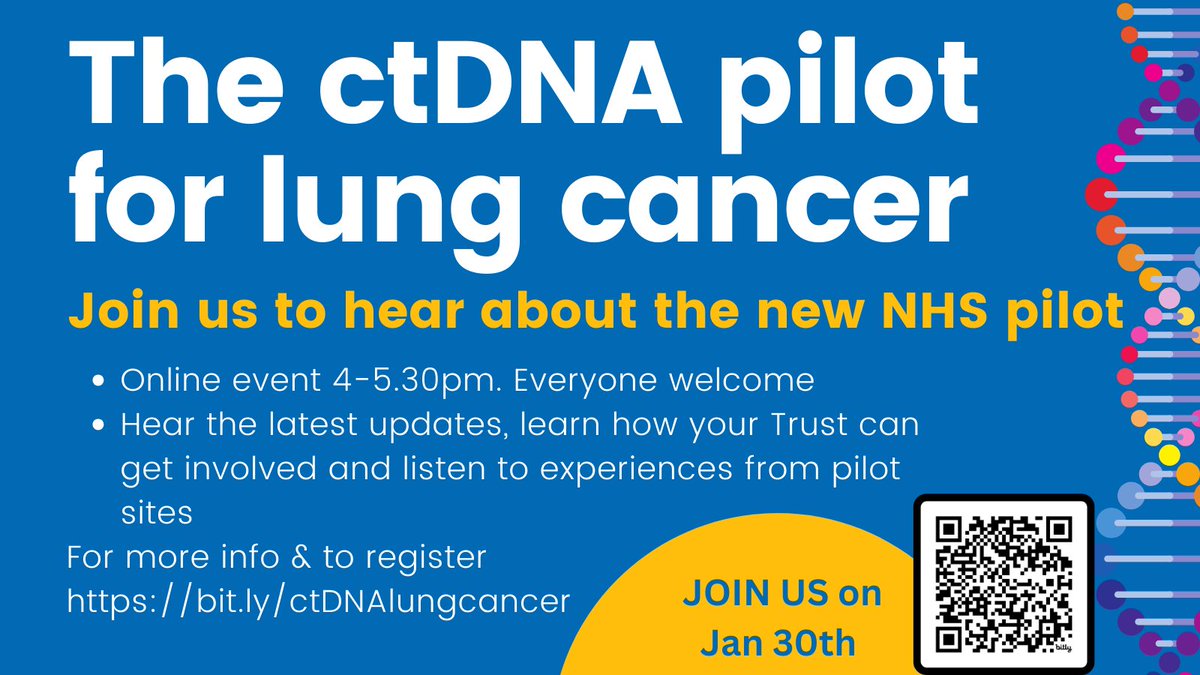 The ctDNA pilot for lung cancer

Join us to hear about the new NHS pilot

• Online event 4-5.30pm. Everyone welcome
• Hear the latest updates, learn how your Trust can get involved and listen to experiences from pilot sites

For more info & to register
https://bit.ly/ctDNAlungcancer

JOIN US on
Jan 30th